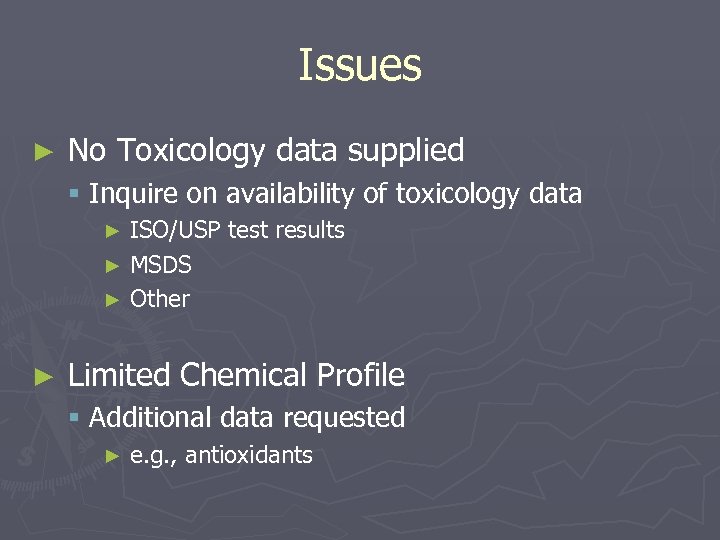 Issues

► No Toxicology data supplied
▪ Inquire on availability of toxicology data
► ISO/USP test results
► MSDS
► Other

► Limited Chemical Profile
▪ Additional data requested
► e.g., antioxidants